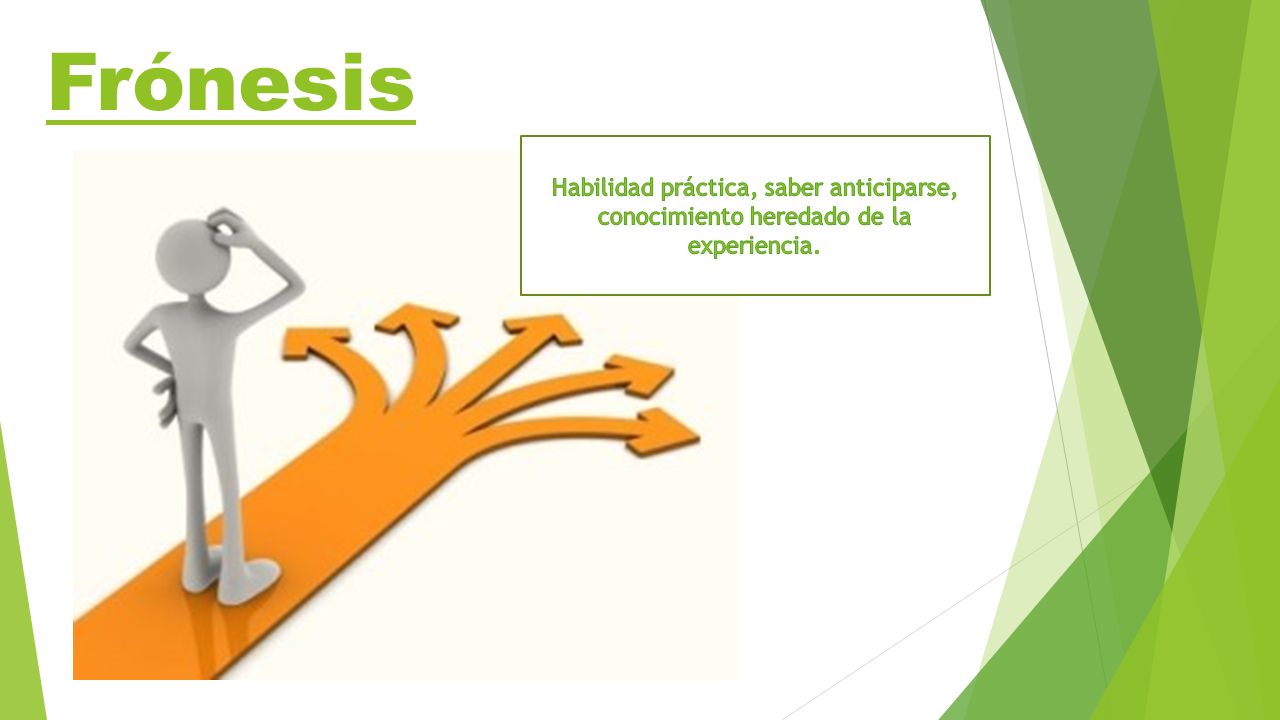 Frónesis

Habilidad práctica, saber anticiparse, conocimiento heredado de la experiencia.